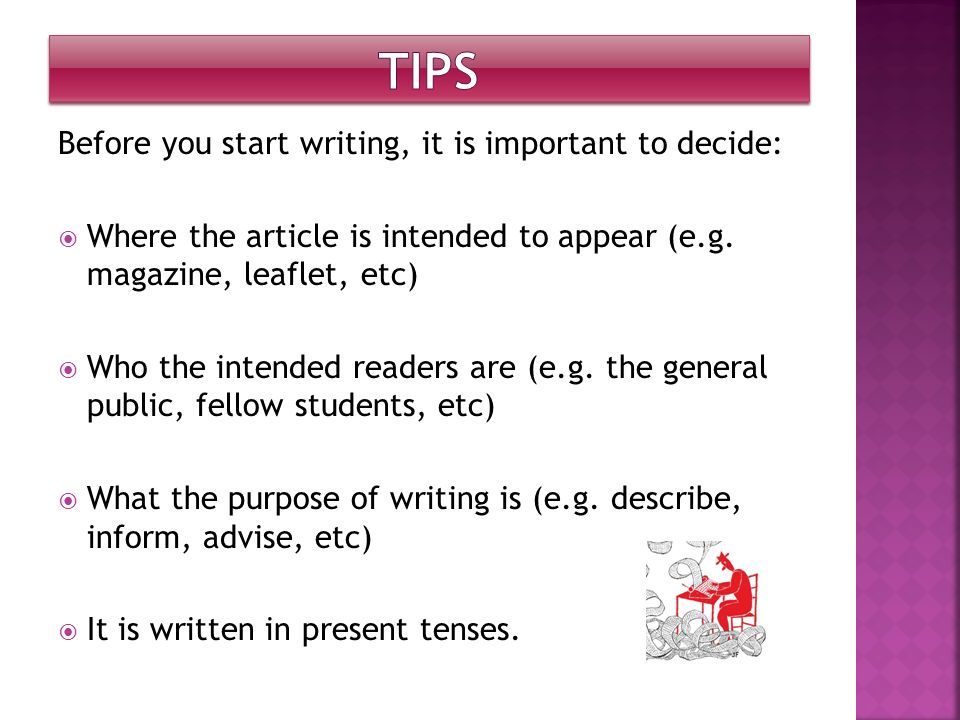 TIPS

Before you start writing, it is important to decide:

Where the article is intended to appear (e.g. magazine, leaflet, etc)

Who the intended readers are (e.g. the general public, fellow students, etc)

What the purpose of writing is (e.g. describe, inform, advise, etc)

It is written in present tenses.